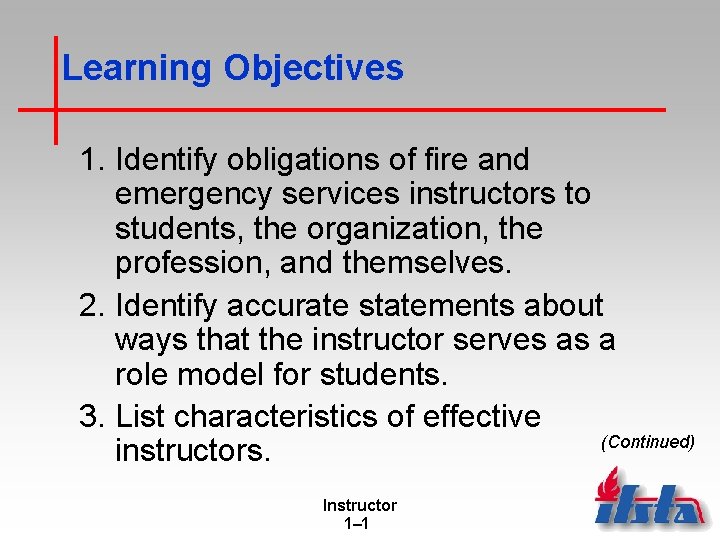 Learning Objectives

1. Identify obligations of fire and emergency services instructors to students, the organization, the profession, and themselves.

2. Identify accurate statements about ways that the instructor serves as a role model for students.

3. List characteristics of effective instructors.

(Continued)

Instructor
1–1

ifsta